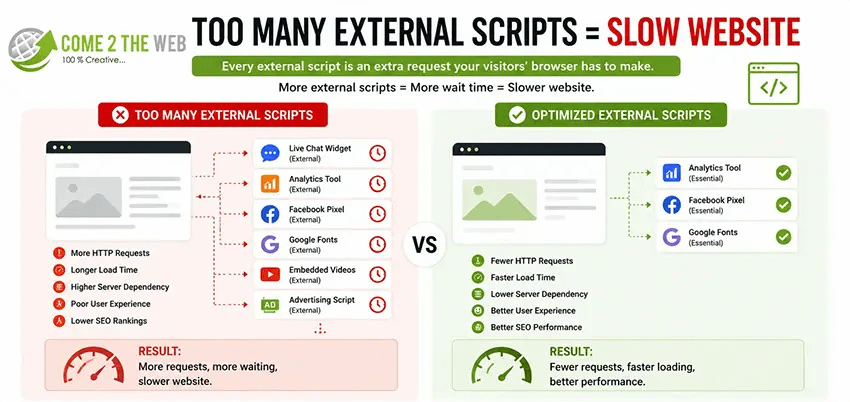 COME 2 THE WEB
100 % Creative...

TOO MANY EXTERNAL SCRIPTS = SLOW WEBSITE

Every external script is an extra request your visitors' browser has to make.

More external scripts = More wait time = Slower website.

</>

TOO MANY EXTERNAL SCRIPTS

Live Chat Widget (External)
Analytics Tool (External)
Facebook Pixel (External)
Google Fonts (External)
Embedded Videos (External)
AD Advertising Script (External)

More HTTP Requests
Longer Load Time
Higher Server Dependency
Poor User Experience
Lower SEO Rankings

RESULT:
More requests, more waiting, slower website.

VS

OPTIMIZED EXTERNAL SCRIPTS

Analytics Tool (Essential)
Facebook Pixel (Essential)
Google Fonts (Essential)

Fewer HTTP Requests
Faster Load Time
Lower Server Dependency
Better User Experience
Better SEO Performance

RESULT:
Fewer requests, faster loading, better performance.